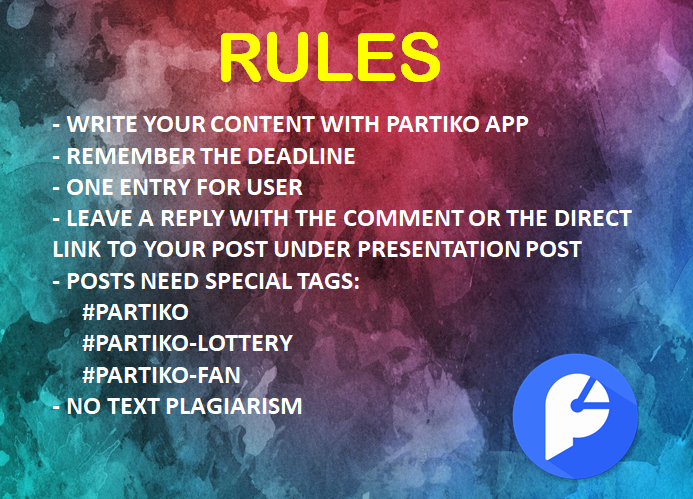 RULES

- WRITE YOUR CONTENT WITH PARTIKO APP
- REMEMBER THE DEADLINE
- ONE ENTRY FOR USER
- LEAVE A REPLY WITH THE COMMENT OR THE DIRECT LINK TO YOUR POST UNDER PRESENTATION POST
- POSTS NEED SPECIAL TAGS:
#PARTIKO
#PARTIKO-LOTTERY
#PARTIKO-FAN
- NO TEXT PLAGIARISM